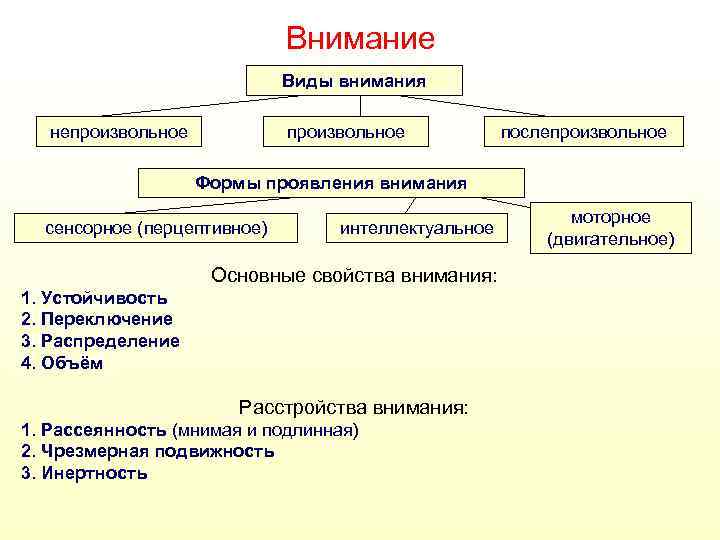 Внимание

Виды внимания

непроизвольное

произвольное

послепроизвольное

Формы проявления внимания

сенсорное (перцептивное)

интеллектуальное

моторное (двигательное)

Основные свойства внимания:

1. Устойчивость
2. Переключение
3. Распределение
4. Объём

Расстройства внимания:

1. Рассеянность (мнимая и подлинная)
2. Чрезмерная подвижность
3. Инертность